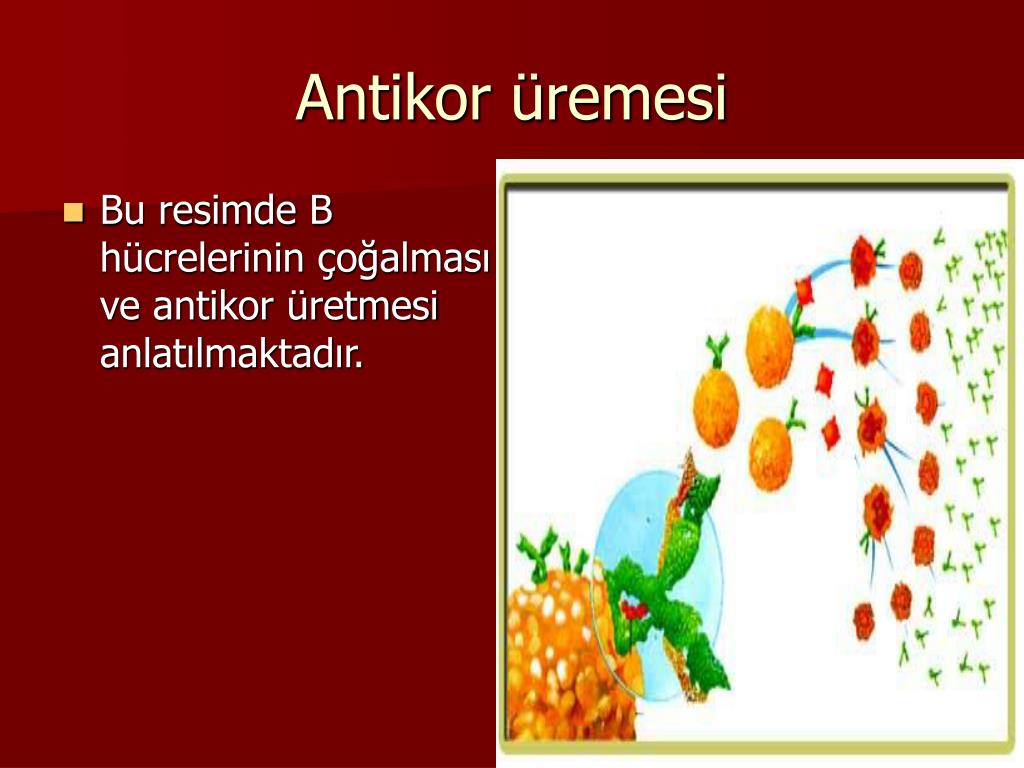 Antikor üremesi

Bu resimde B hücrelerinin çoğalması ve antikor üretmesi anlatılmaktadır.